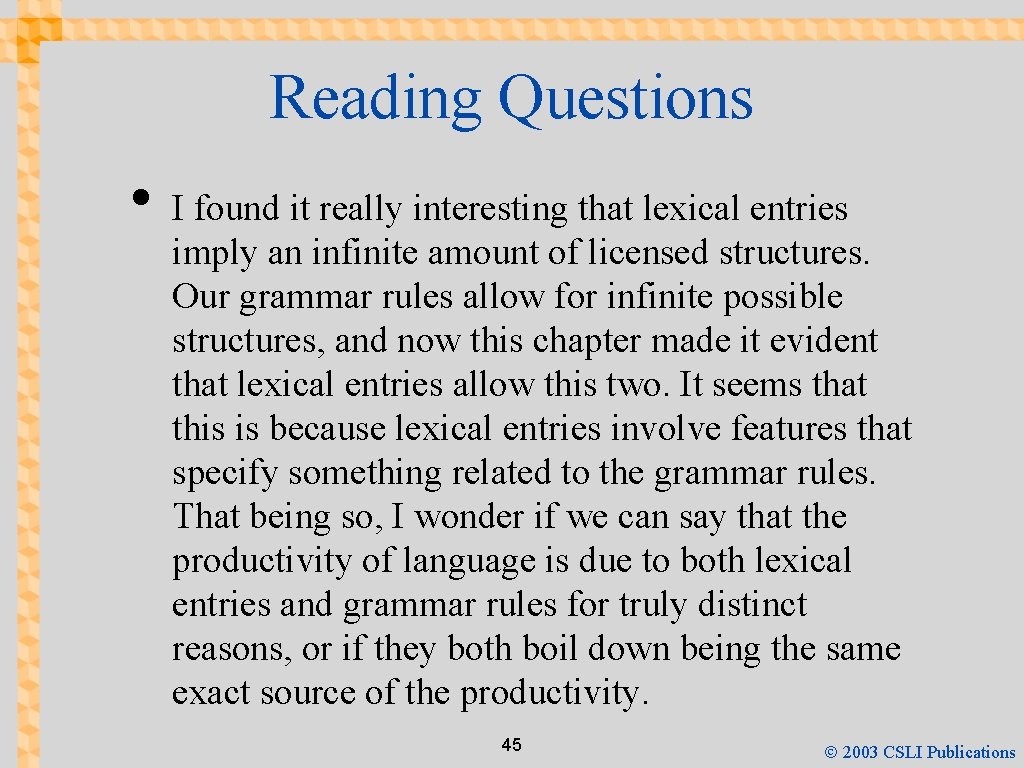 Reading Questions

• I found it really interesting that lexical entries imply an infinite amount of licensed structures. Our grammar rules allow for infinite possible structures, and now this chapter made it evident that lexical entries allow this two. It seems that this is because lexical entries involve features that specify something related to the grammar rules. That being so, I wonder if we can say that the productivity of language is due to both lexical entries and grammar rules for truly distinct reasons, or if they both boil down being the same exact source of the productivity.

45

© 2003 CSLI Publications